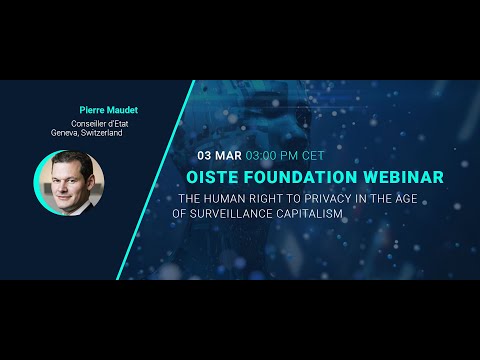 Pierre Maudet
Conseiller d'Etat
Geneva, Switzerland

03 MAR 03:00 PM CET
OISTE FOUNDATION WEBINAR
THE HUMAN RIGHT TO PRIVACY IN THE AGE OF SURVEILLANCE CAPITALISM